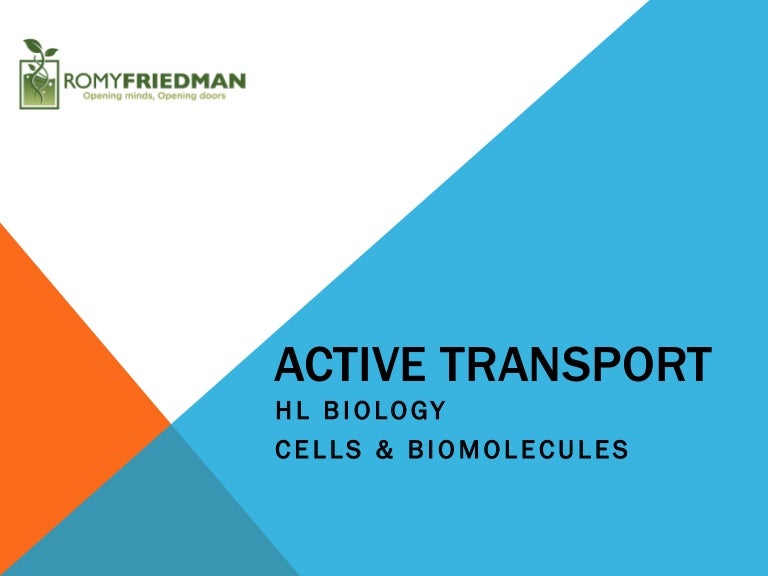 ROMYFRIEDMAN
Opening minds, Opening doors

ACTIVE TRANSPORT
HL BIOLOGY
CELLS & BIOMOLECULES